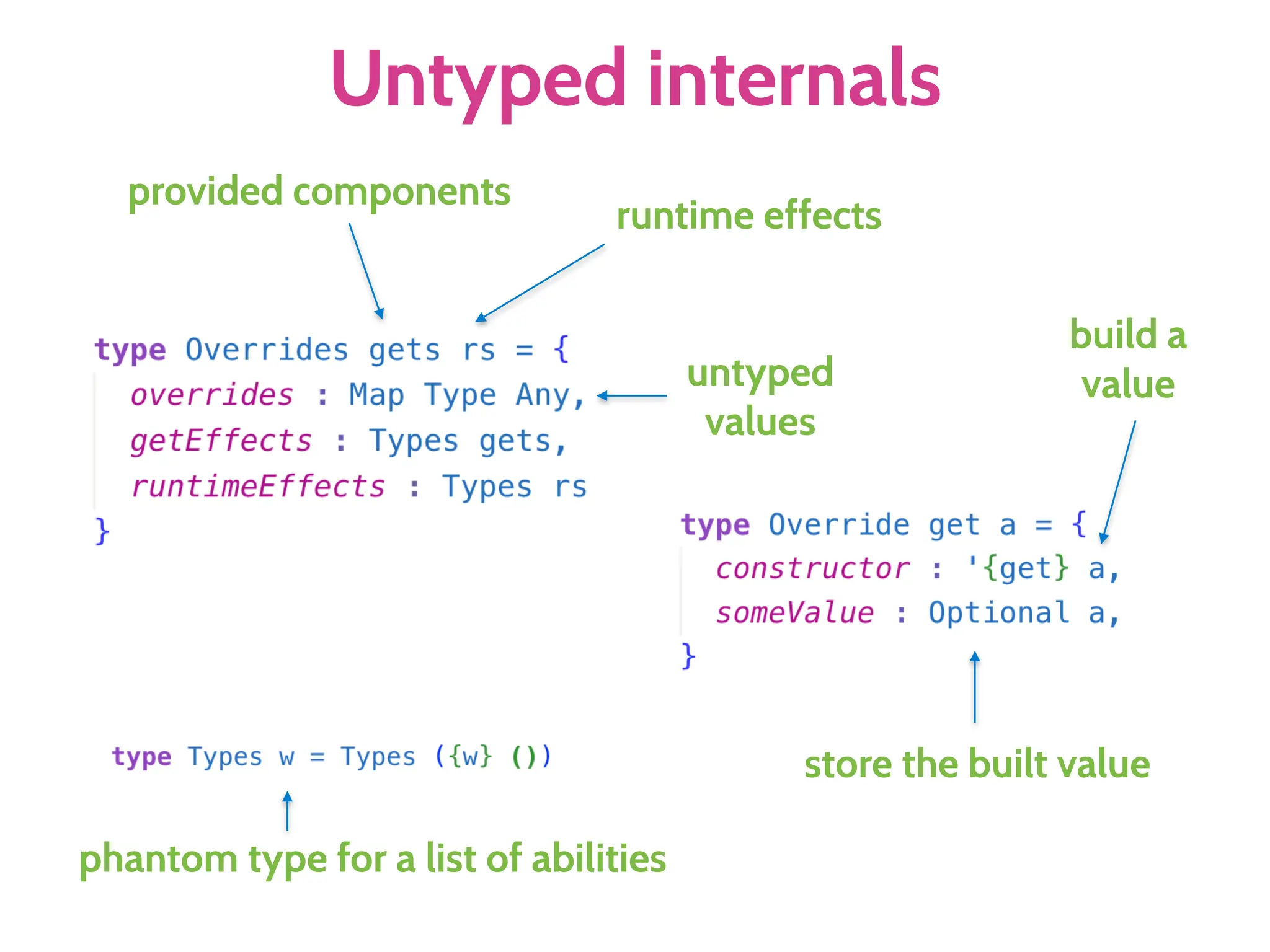 Untyped internals

provided components

runtime effects

type Overrides gets rs = {
  overrides : Map Type Any,
  getEffects : Types gets,
  runtimeEffects : Types rs
}

untyped values

build a value

type Override get a = {
  constructor : '{get} a,
  someValue : Optional a,
}

type Types w = Types ({w} ())

store the built value

phantom type for a list of abilities